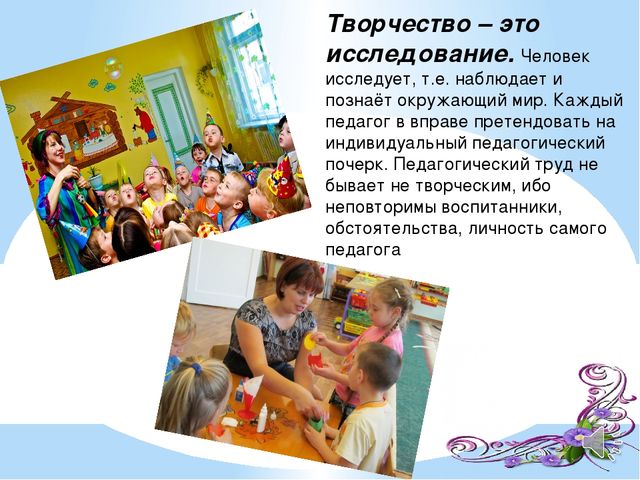 Творчество – это исследование. Человек исследует, т.е. наблюдает и познаёт окружающий мир. Каждый педагог в вправе претендовать на индивидуальный педагогический почерк. Педагогический труд не бывает не творческим, ибо неповторимы воспитанники, обстоятельства, личность самого педагога